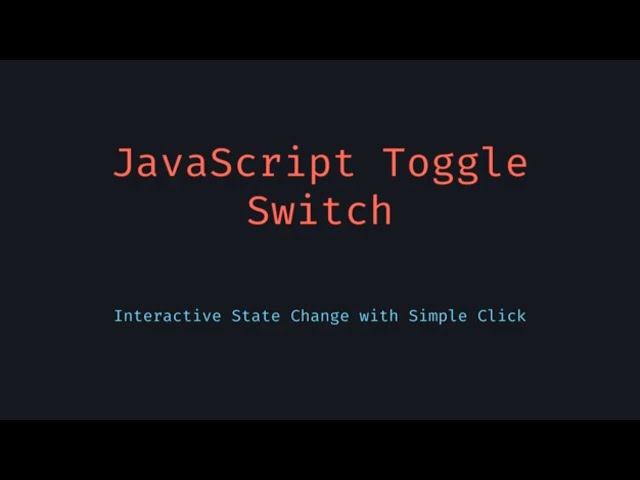 JavaScript Toggle Switch

Interactive State Change with Simple Click